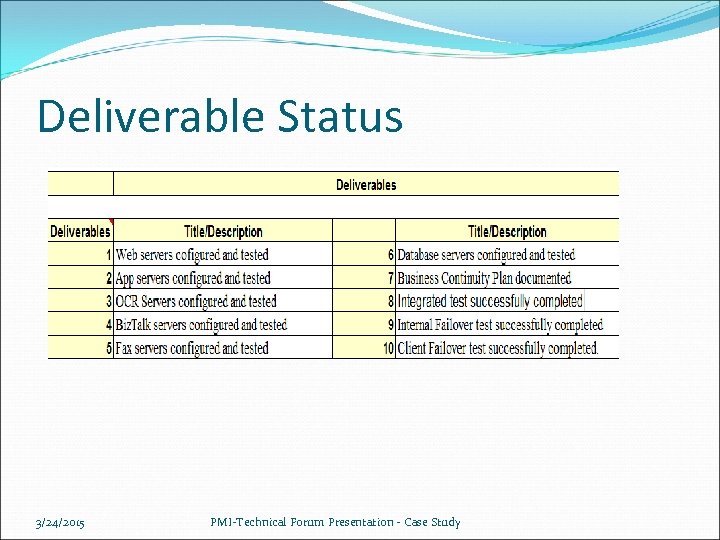 Deliverable Status

| | Deliverables | | |
|---|---|---|---|
| Deliverables | Title/Description | | Title/Description |
| 1 | Web servers cofigured and tested | 6 | Database servers configured and tested |
| 2 | App servers configured and tested | 7 | Business Continuity Plan documented |
| 3 | OCR Servers configured and tested | 8 | Integrated test successfully completed |
| 4 | BizTalk servers configured and tested | 9 | Internal Failover test successfully completed |
| 5 | Fax servers configured and tested | 10 | Client Failover test successfully completed. |

3/24/2015

PMI-Technical Forum Presentation - Case Study